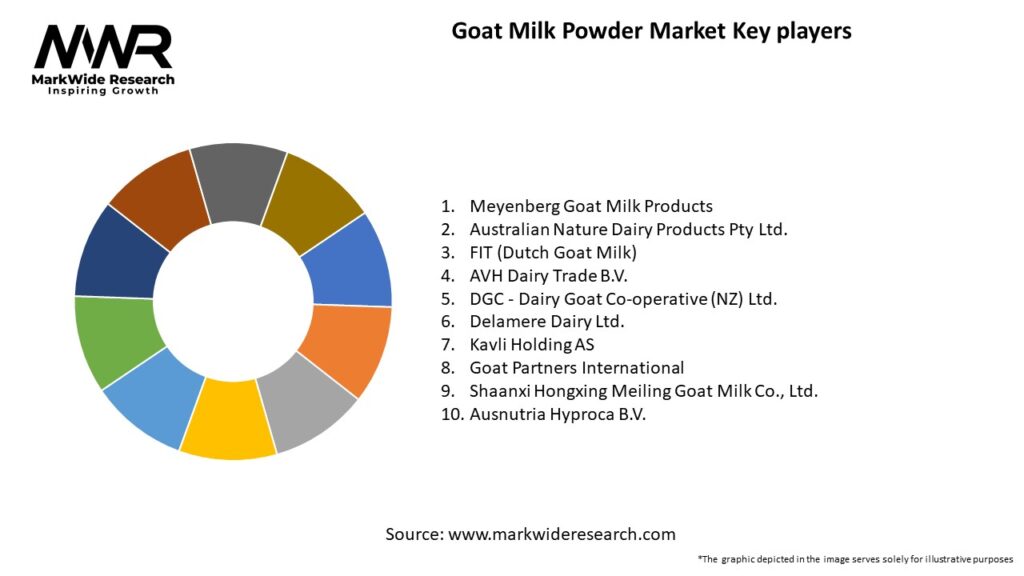 MWR
MarkWide Research
Inspiring Growth

Goat Milk Powder Market Key players

1. Meyenberg Goat Milk Products
2. Australian Nature Dairy Products Pty Ltd.
3. FIT (Dutch Goat Milk)
4. AVH Dairy Trade B.V.
5. DGC - Dairy Goat Co-operative (NZ) Ltd.
6. Delamere Dairy Ltd.
7. Kavli Holding AS
8. Goat Partners International
9. Shaanxi Hongxing Meiling Goat Milk Co., Ltd.
10. Ausnutria Hyproca B.V.

Source: www.markwideresearch.com

*The graphic depicted in the image serves solely for illustrative purposes